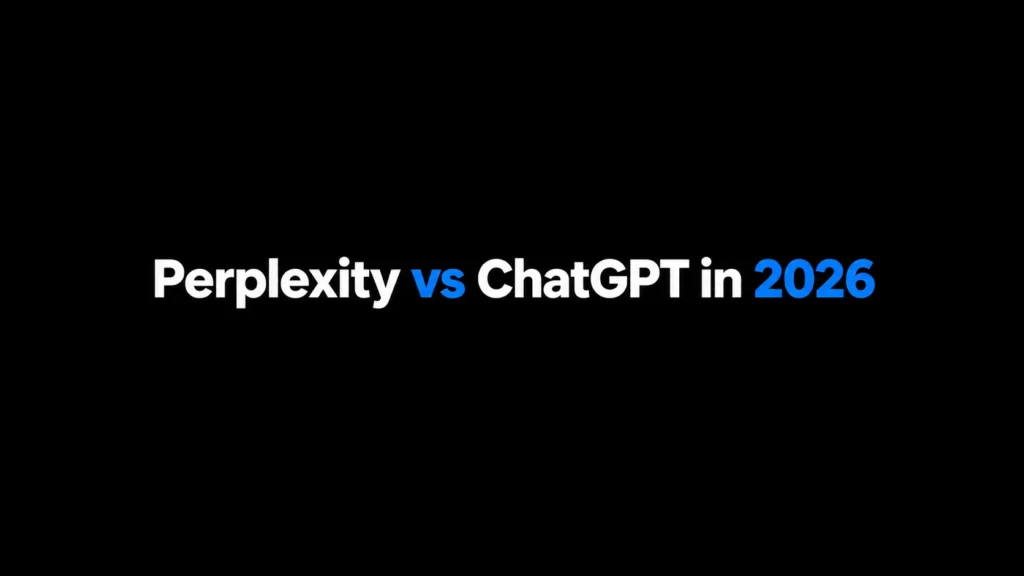 Perplexity vs ChatGPT in 2026